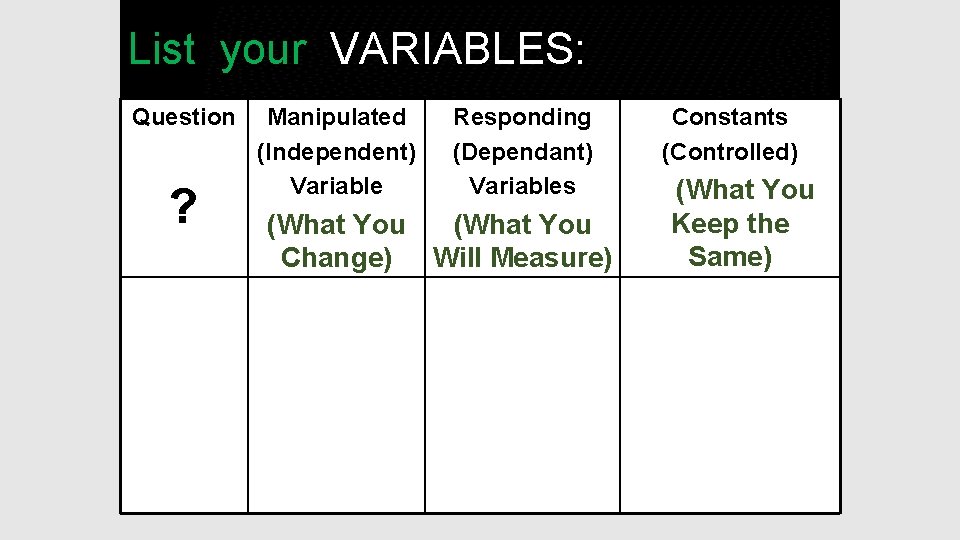 List your VARIABLES:

| Question ? | Manipulated (Independent) Variable (What You Change) | Responding (Dependant) Variables (What You Will Measure) | Constants (Controlled) (What You Keep the Same) |
|---|---|---|---|
| | | | |